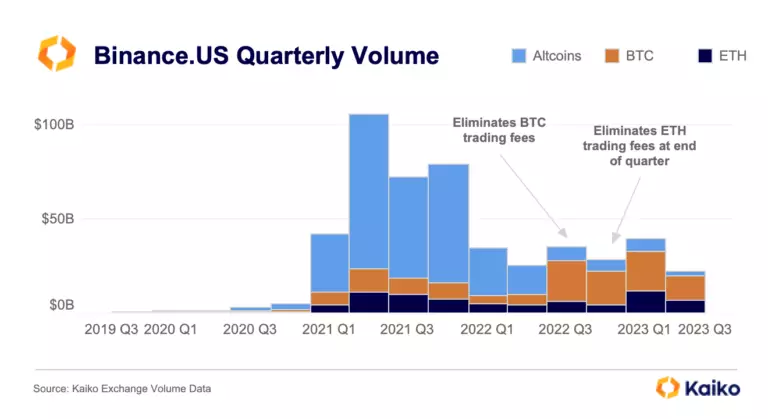 Binance.US Quarterly Volume

Altcoins
BTC
ETH

$100B
$50B
$0B

Eliminates BTC trading fees

Eliminates ETH trading fees at end of quarter

2019 Q3
2020 Q1
2020 Q3
2021 Q1
2021 Q3
2022 Q1
2022 Q3
2023 Q1
2023 Q3

Source: Kaiko Exchange Volume Data

Kaiko